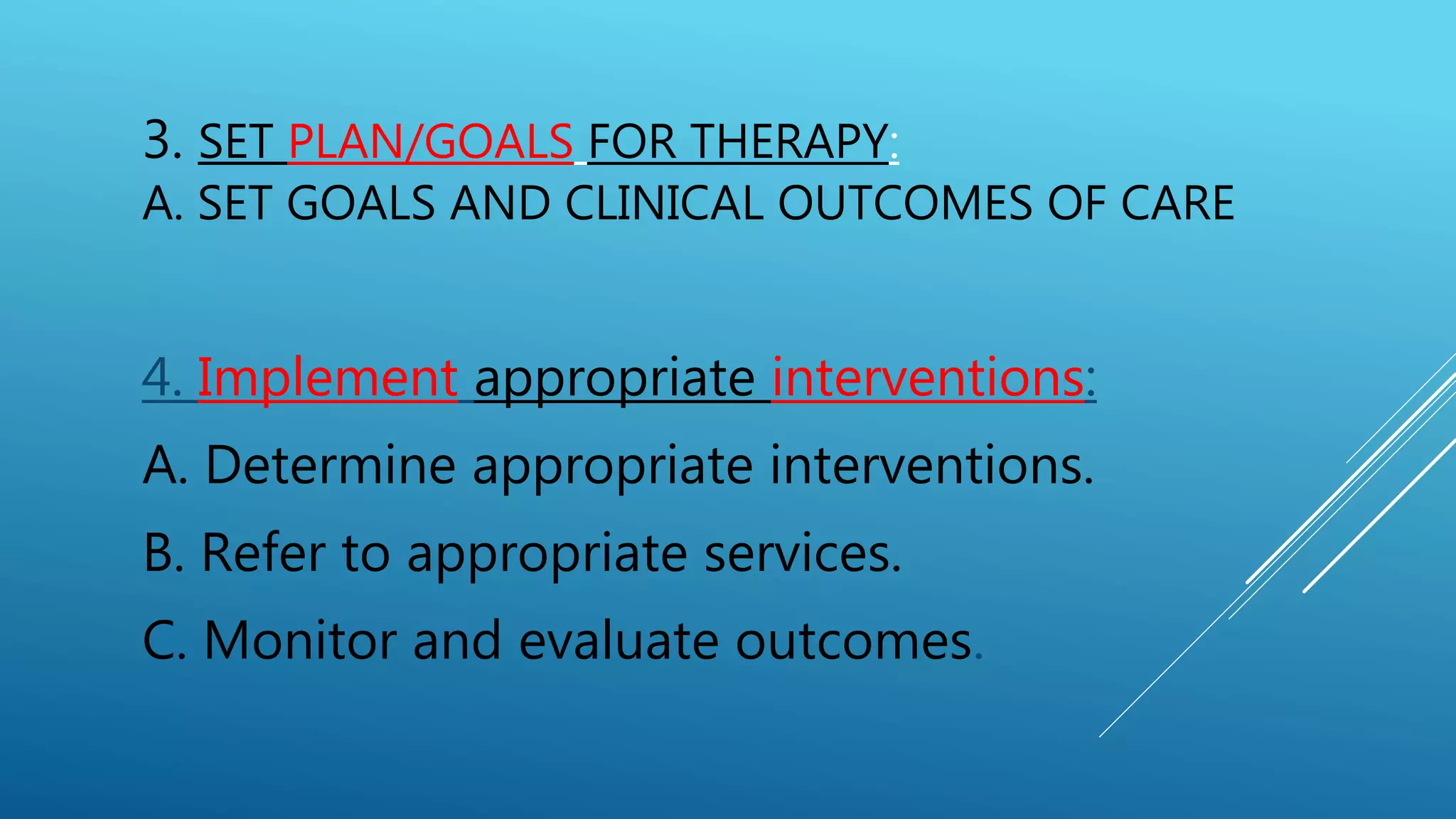 3. SET PLAN/GOALS FOR THERAPY:
A. SET GOALS AND CLINICAL OUTCOMES OF CARE

4. Implement appropriate interventions:
A. Determine appropriate interventions.
B. Refer to appropriate services.
C. Monitor and evaluate outcomes.